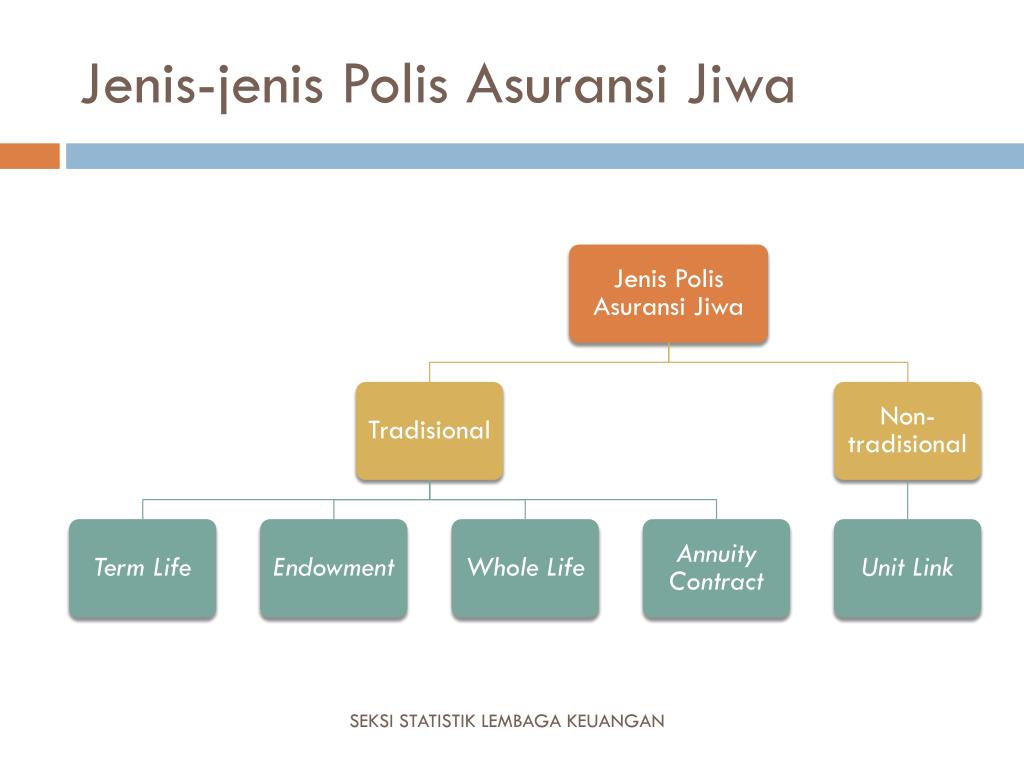 Jenis-jenis Polis Asuransi Jiwa

Jenis Polis Asuransi Jiwa

Tradisional

Non-tradisional

Term Life

Endowment

Whole Life

Annuity Contract

Unit Link

SEKSI STATISTIK LEMBAGA KEUANGAN